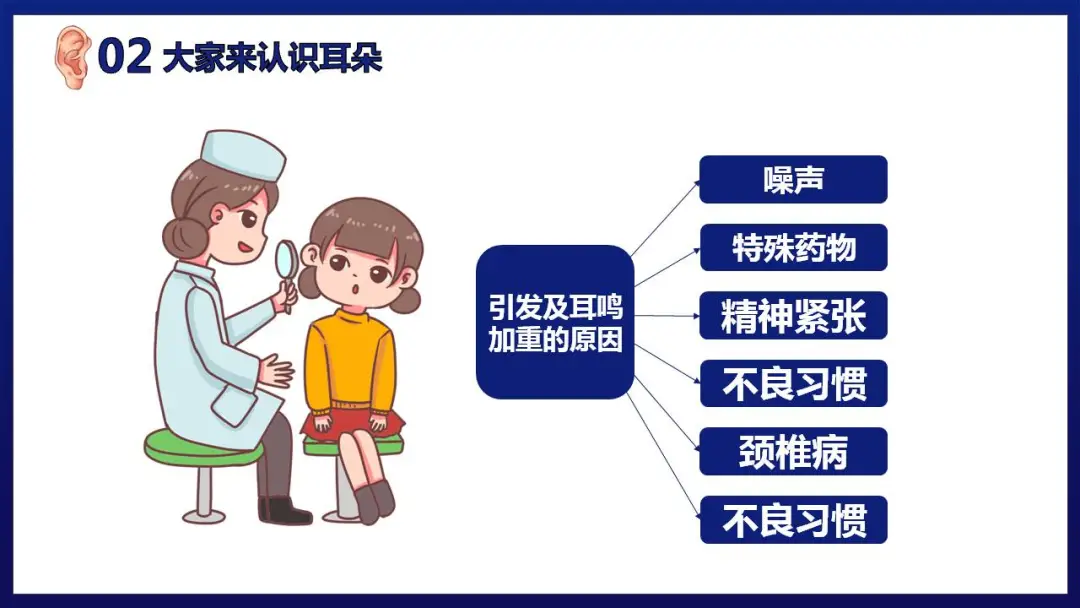 02 大家来认识耳朵

引发及耳鸣加重的原因

噪声

特殊药物

精神紧张

不良习惯

颈椎病

不良习惯